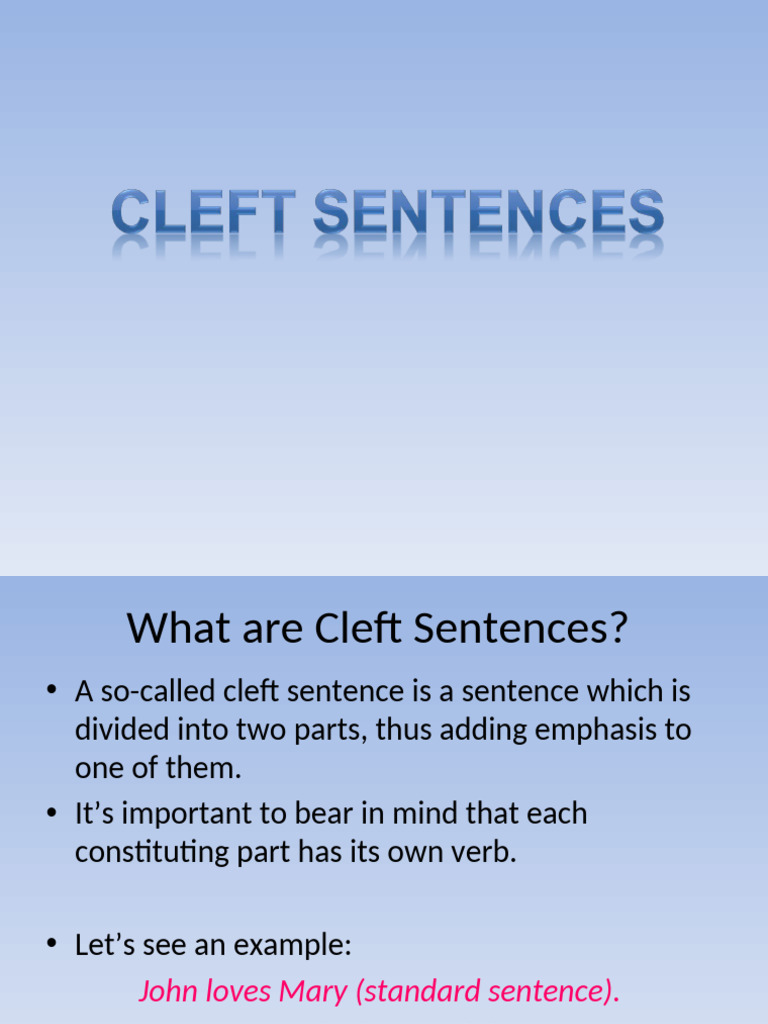 CLEFT SENTENCES

What are Cleft Sentences?

• A so-called cleft sentence is a sentence which is divided into two parts, thus adding emphasis to one of them.

• It's important to bear in mind that each constituting part has its own verb.

• Let's see an example:

John loves Mary (standard sentence).